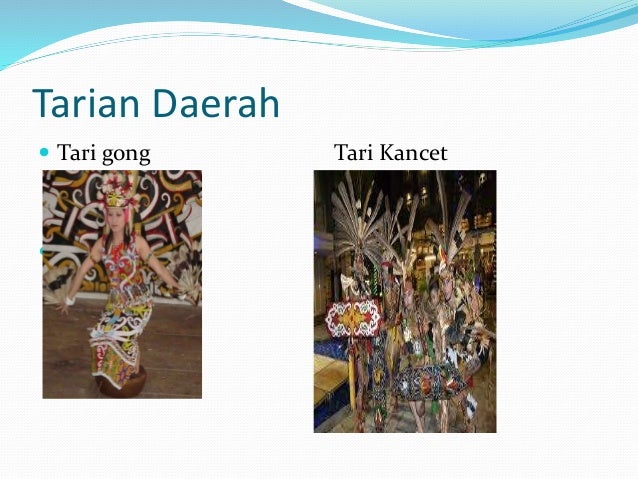 Tarian Daerah

Tari gong

Tari Kancet